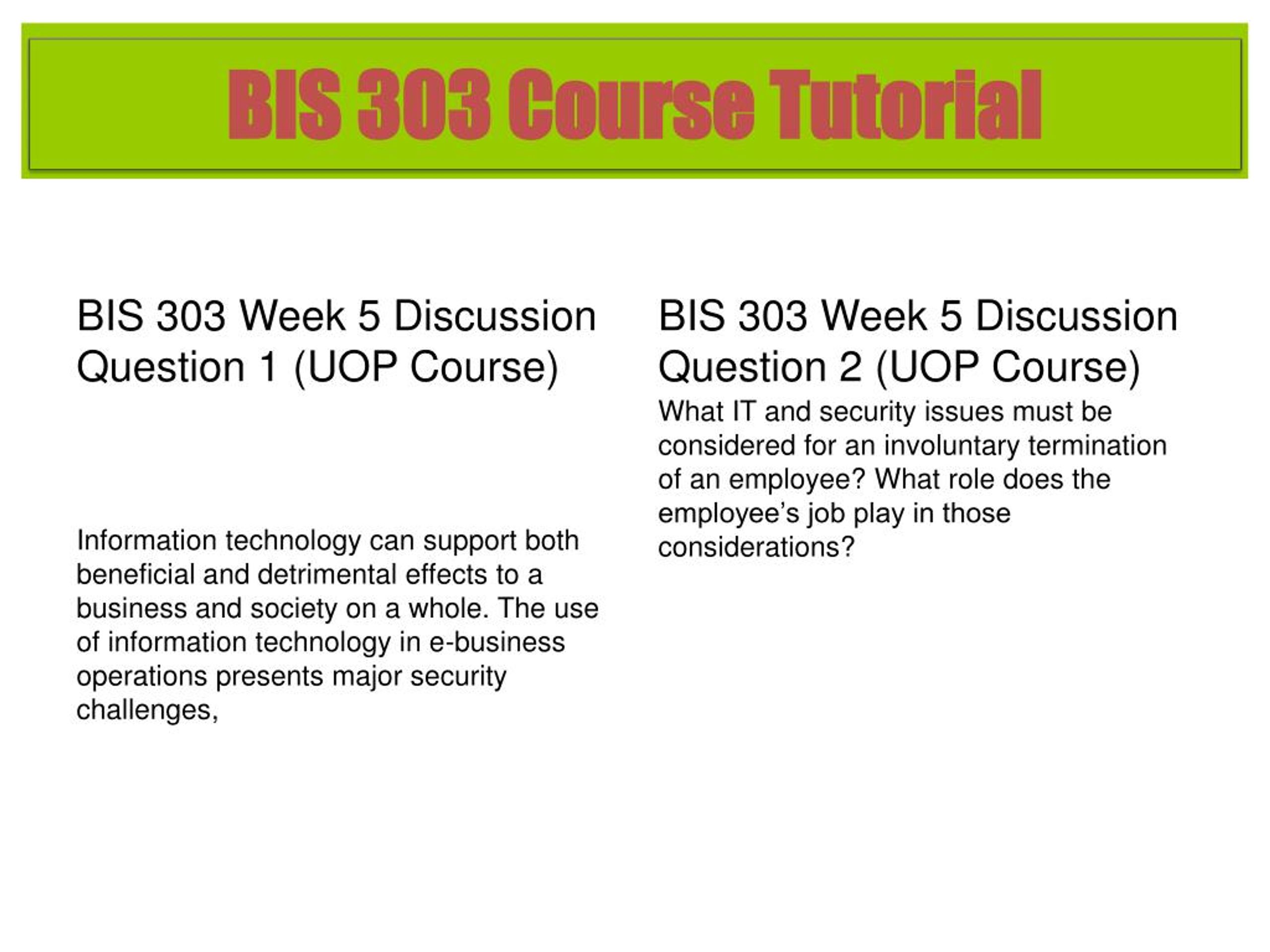 BIS 303 Course Tutorial

BIS 303 Week 5 Discussion Question 1 (UOP Course)

Information technology can support both beneficial and detrimental effects to a business and society on a whole. The use of information technology in e-business operations presents major security challenges,

BIS 303 Week 5 Discussion Question 2 (UOP Course)

What IT and security issues must be considered for an involuntary termination of an employee? What role does the employee’s job play in those considerations?